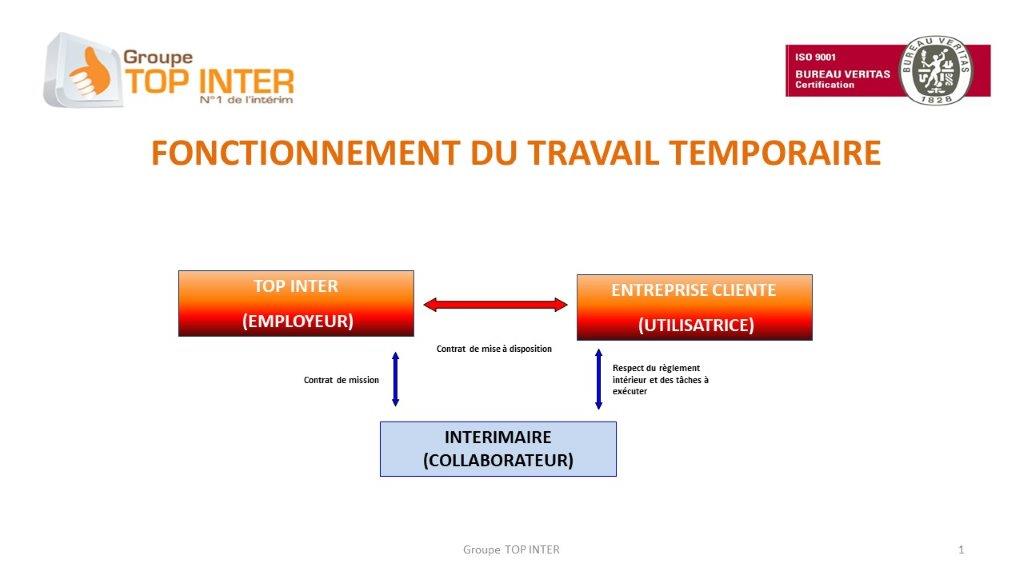 Groupe
TOP INTER
N°1 de l'intérim

ISO 9001
BUREAU VERITAS
Certification

BUREAU VERITAS
1828

FONCTIONNEMENT DU TRAVAIL TEMPORAIRE

TOP INTER
(EMPLOYEUR)

ENTREPRISE CLIENTE
(UTILISATRICE)

Contrat de mise à disposition

Contrat de mission

Respect du règlement intérieur et des tâches à exécuter

INTERIMAIRE
(COLLABORATEUR)

Groupe TOP INTER

1